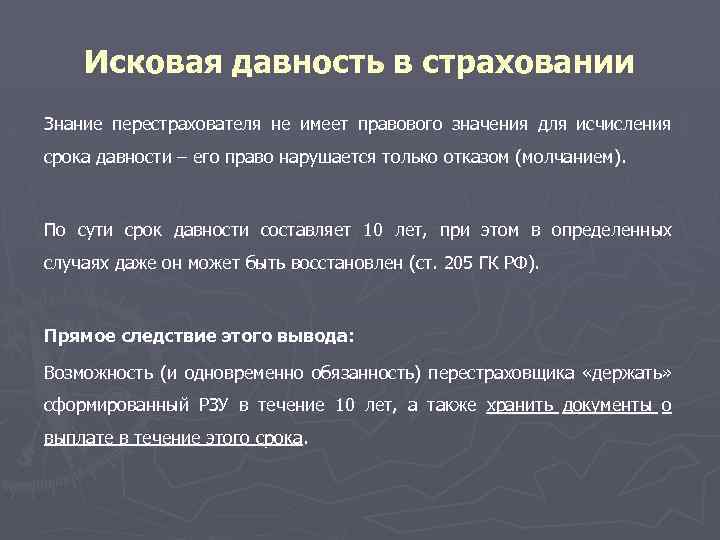 Исковая давность в страховании

Знание перестрахователя не имеет правового значения для исчисления срока давности – его право нарушается только отказом (молчанием).

По сути срок давности составляет 10 лет, при этом в определенных случаях даже он может быть восстановлен (ст. 205 ГК РФ).

Прямое следствие этого вывода:

Возможность (и одновременно обязанность) перестраховщика «держать» сформированный РЗУ в течение 10 лет, а также хранить документы о выплате в течение этого срока.